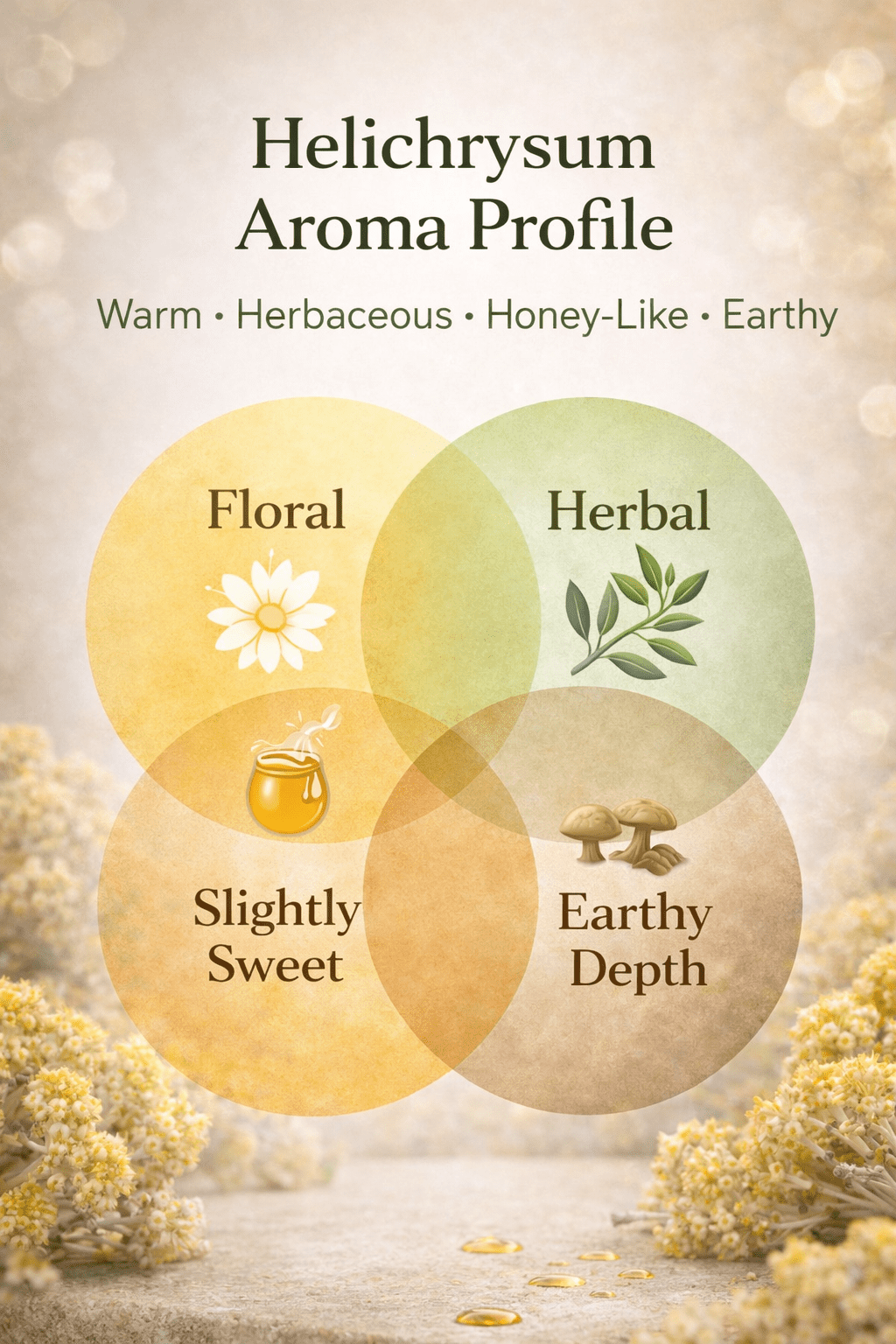 Helichrysum
Aroma Profile

Warm • Herbaceous • Honey-Like • Earthy

Floral

Herbal

Slightly Sweet

Earthy Depth